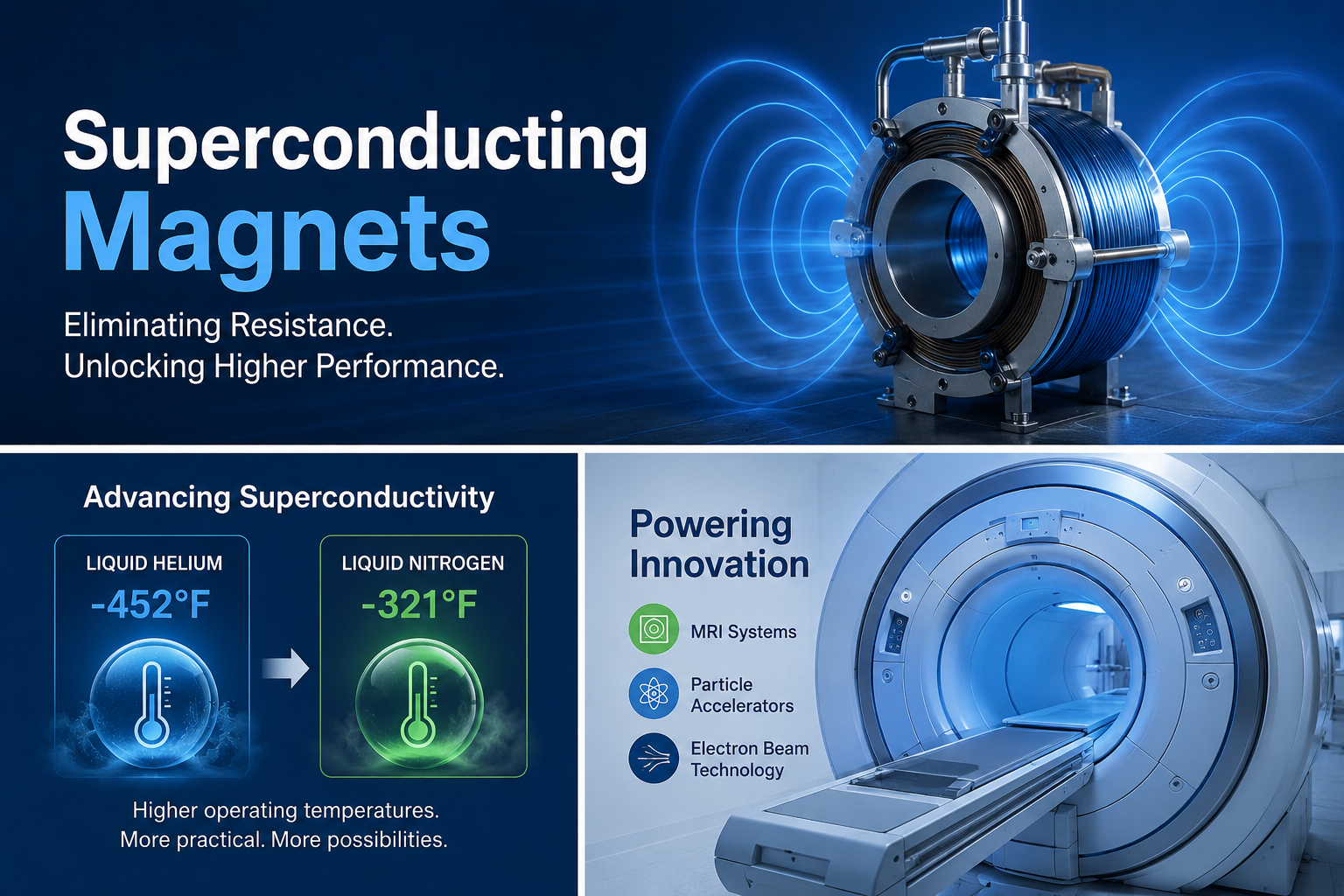 Superconducting Magnets

Eliminating Resistance.
Unlocking Higher Performance.

Advancing Superconductivity

LIQUID HELIUM
-452°F

LIQUID NITROGEN
-321°F

Higher operating temperatures.
More practical. More possibilities.

Powering Innovation

MRI Systems

Particle Accelerators

Electron Beam Technology